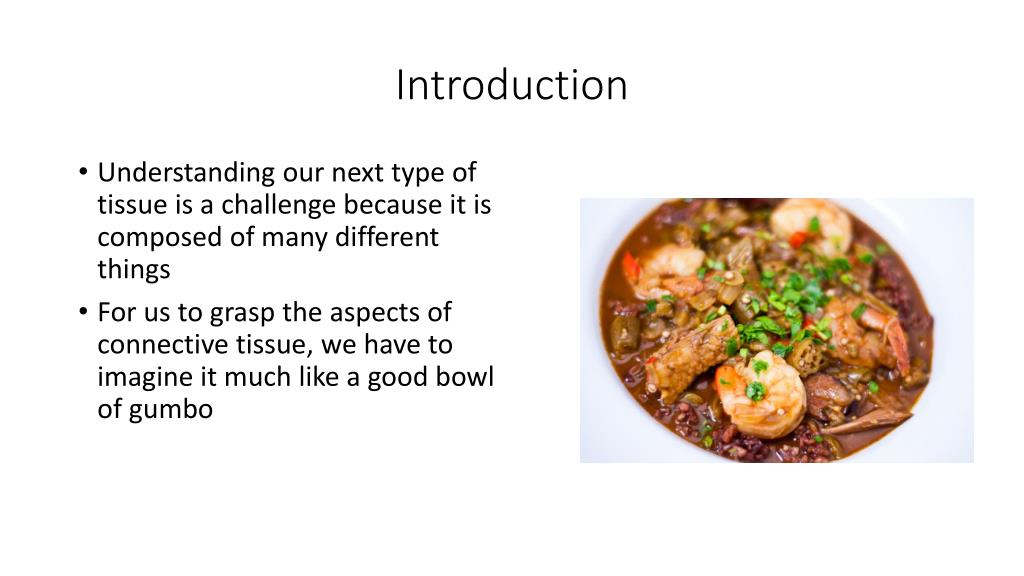 Introduction

• Understanding our next type of tissue is a challenge because it is composed of many different things

• For us to grasp the aspects of connective tissue, we have to imagine it much like a good bowl of gumbo